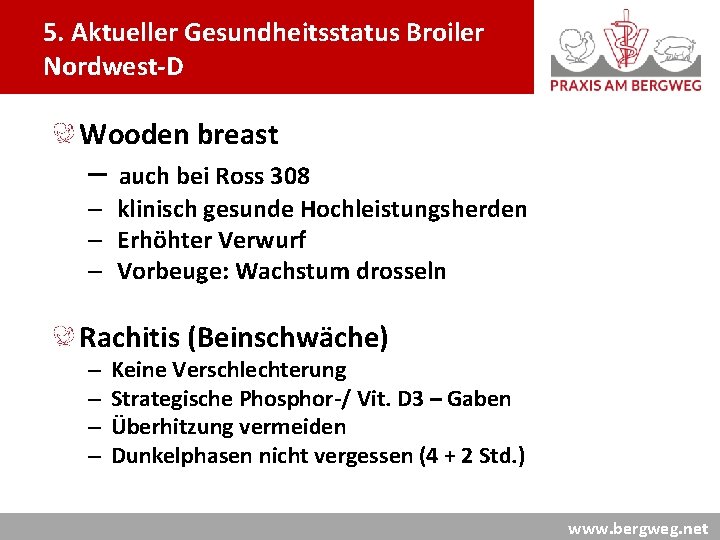 5. Aktueller Gesundheitsstatus Broiler Nordwest-D

PRAXIS AM BERGWEG

Wooden breast
– auch bei Ross 308
– klinisch gesunde Hochleistungsherden
– Erhöhter Verwurf
– Vorbeuge: Wachstum drosseln

Rachitis (Beinschwäche)
– Keine Verschlechterung
– Strategische Phosphor-/ Vit. D3 – Gaben
– Überhitzung vermeiden
– Dunkelphasen nicht vergessen (4 + 2 Std.)

www.bergweg.net